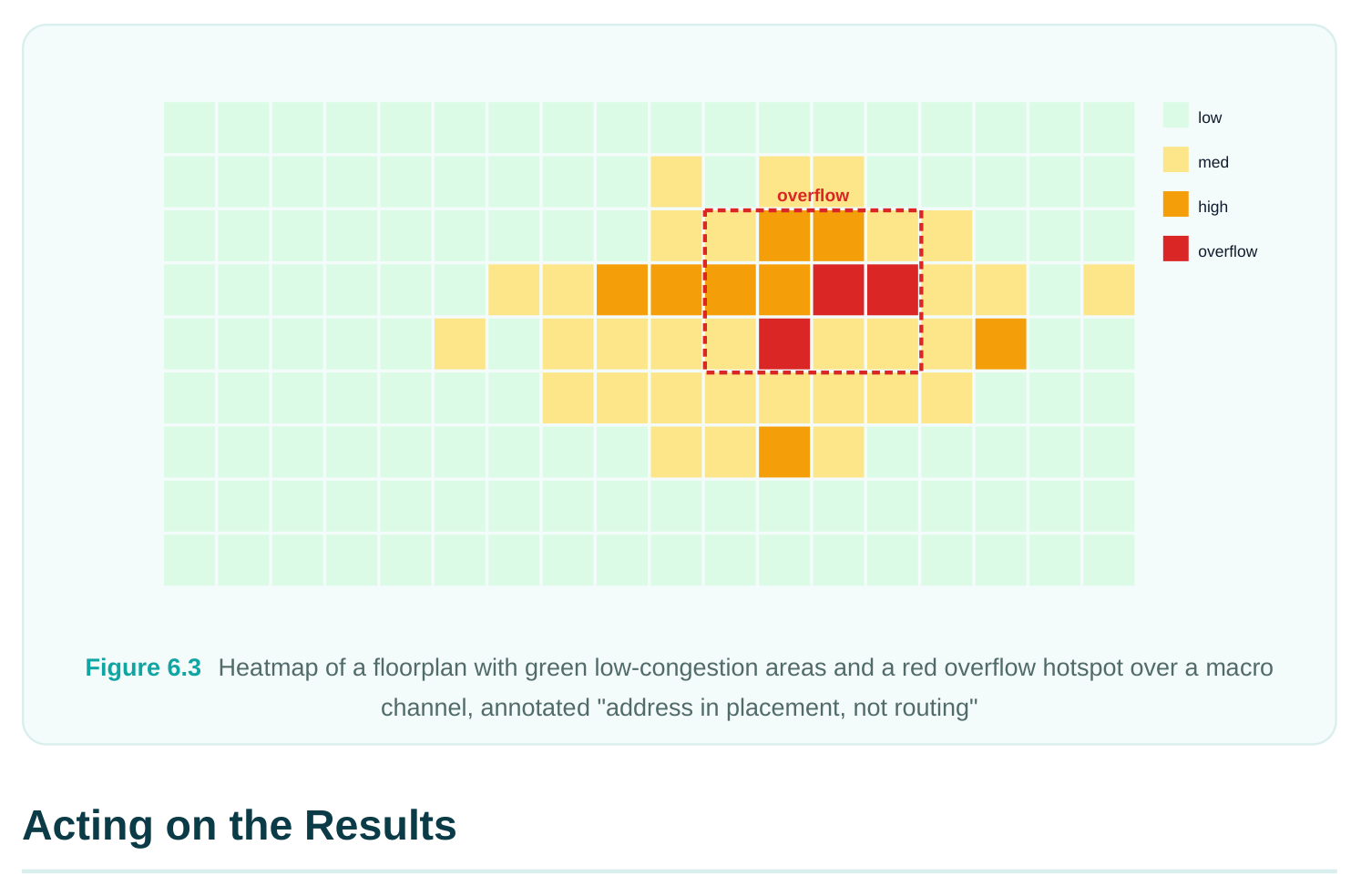 overflow

low
med
high
overflow

Figure 6.3 Heatmap of a floorplan with green low-congestion areas and a red overflow hotspot over a macro channel, annotated "address in placement, not routing"

Acting on the Results